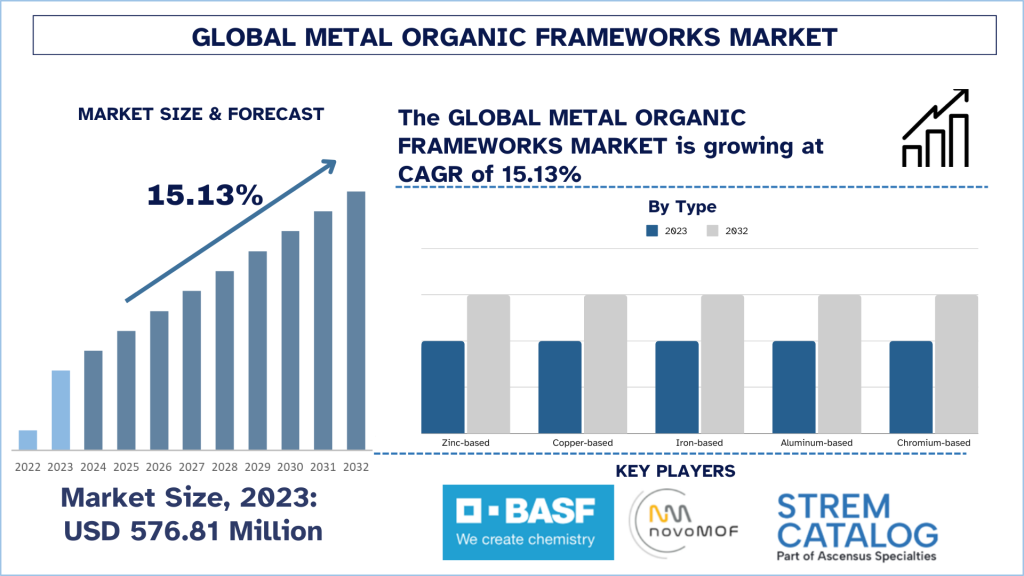 GLOBAL METAL ORGANIC FRAMEWORKS MARKET

MARKET SIZE & FORECAST

15.13%

2022 2023 2024 2025 2026 2027 2028 2029 2030 2031 2032

Market Size, 2023:
USD 576.81 Million

The GLOBAL METAL ORGANIC FRAMEWORKS MARKET is growing at CAGR of 15.13%

By Type

2023 2032

Zinc-based Copper-based Iron-based Aluminum-based Chromium-based

KEY PLAYERS

BASF
We create chemistry

novoMOF

STREM CATALOG
Part of Ascensus Specialties